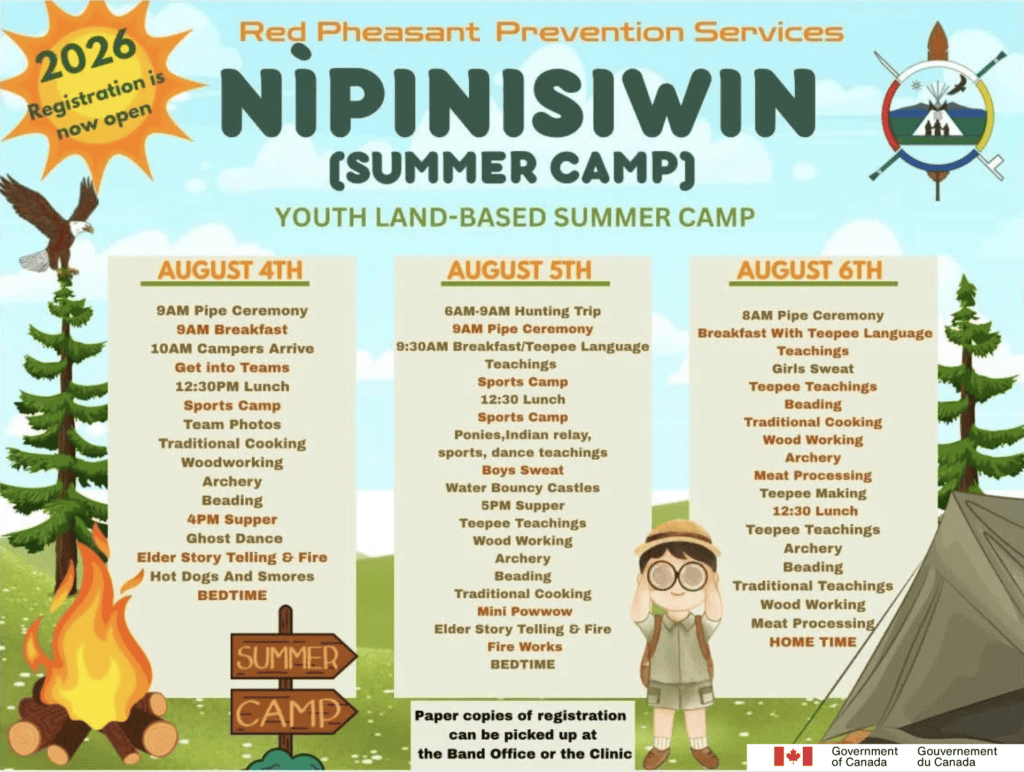 2026 Registration is now open

Red Pheasant Prevention Services

NIPINISIWIN (SUMMER CAMP)

YOUTH LAND-BASED SUMMER CAMP

AUGUST 4TH

9AM Pipe Ceremony
9AM Breakfast
10AM Campers Arrive
Get into Teams
12:30PM Lunch
Sports Camp
Team Photos
Traditional Cooking
Woodworking
Archery
Beading
4PM Supper
Ghost Dance
Elder Story Telling & Fire
Hot Dogs And Smores
BEDTIME

AUGUST 5TH

6AM-9AM Hunting Trip
9AM Pipe Ceremony
9:30AM Breakfast/Teepee Language Teachings
Sports Camp
12:30 Lunch
Sports Camp
Ponies,Indian relay, sports, dance teachings
Boys Sweat
Water Bouncy Castles
5PM Supper
Teepee Teachings
Wood Working
Archery
Beading
Traditional Cooking
Mini Powwow
Elder Story Telling & Fire
Fire Works
BEDTIME

AUGUST 6TH

8AM Pipe Ceremony
Breakfast With Teepee Language Teachings
Girls Sweat
Teepee Teachings
Beading
Traditional Cooking
Wood Working
Archery
Meat Processing
Teepee Making
12:30 Lunch
Teepee Teachings
Archery
Beading
Traditional Teachings
Wood Working
Meat Processing
HOME TIME

SUMMER
CAMP

Paper copies of registration can be picked up at the Band Office or the Clinic

Government of Canada
Gouvernement du Canada